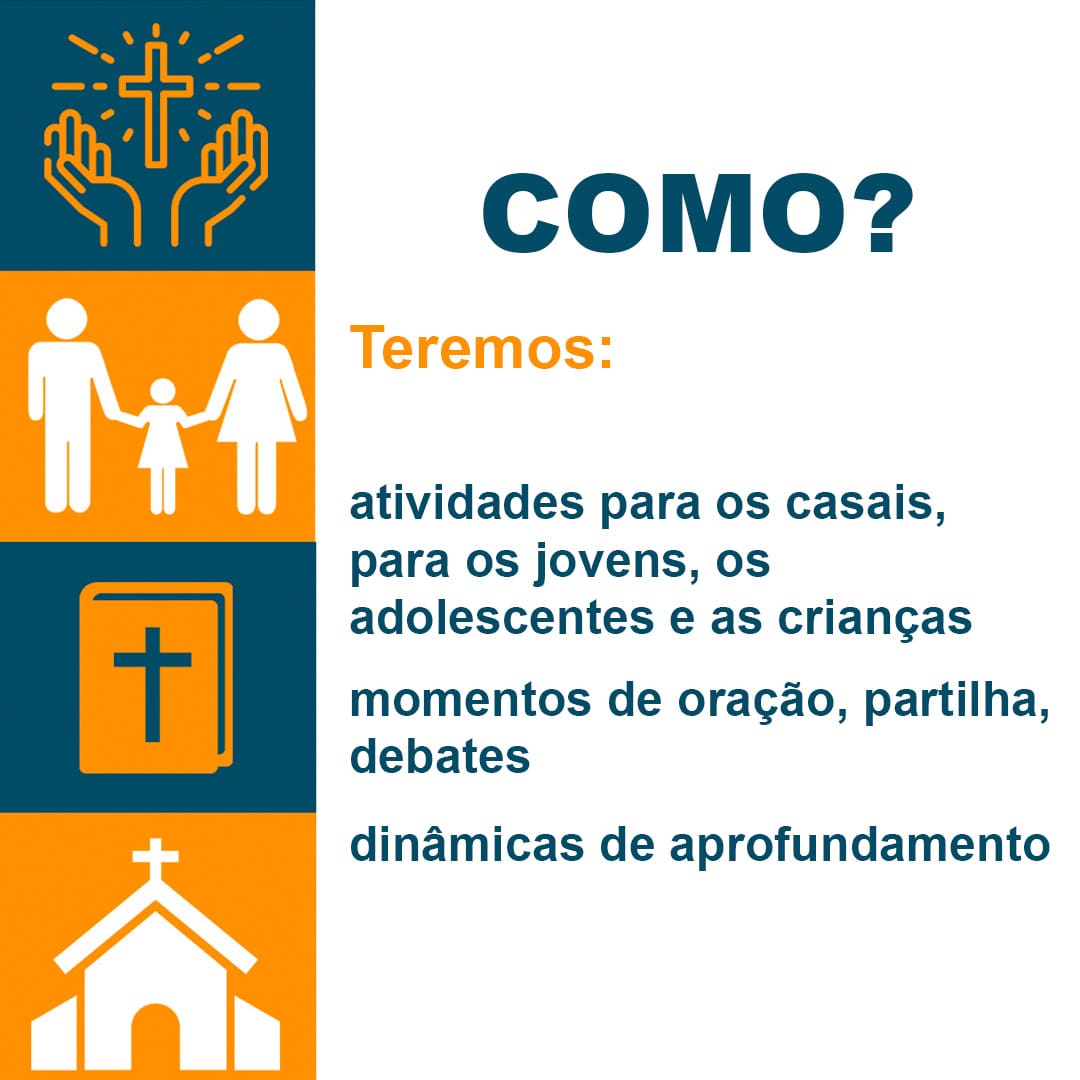 COMO?

Teremos:

atividades para os casais, para os jovens, os adolescentes e as crianças

momentos de oração, partilha, debates

dinâmicas de aprofundamento